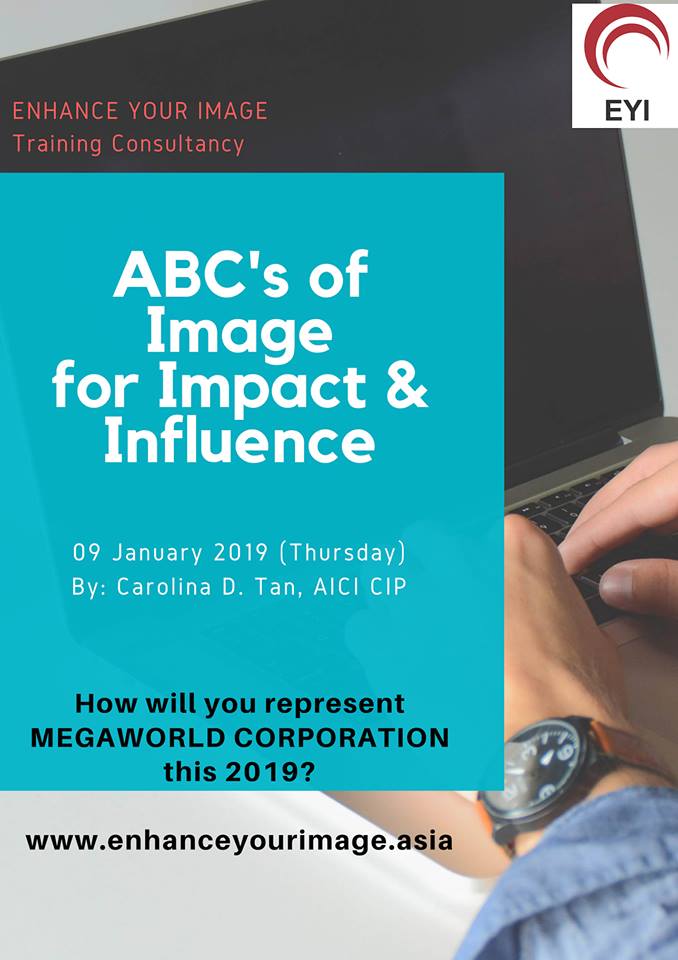 EYI

ENHANCE YOUR IMAGE
Training Consultancy

ABC's of Image for Impact & Influence

09 January 2019 (Thursday)
By: Carolina D. Tan, AICI CIP

How will you represent MEGAWORLD CORPORATION this 2019?

www.enhanceyourimage.asia